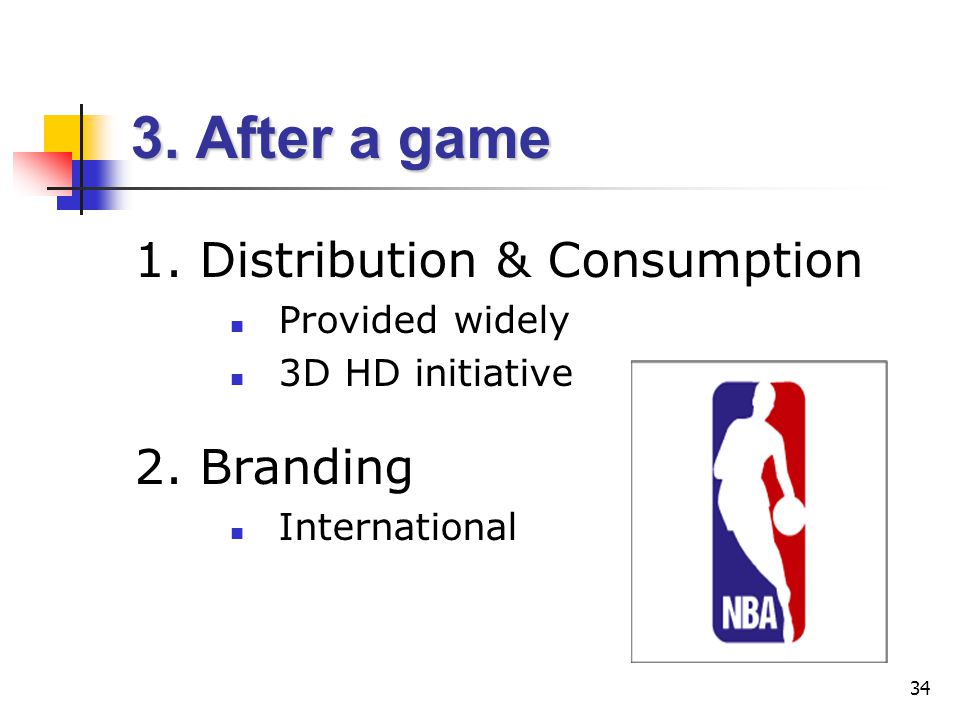 3. After a game

1. Distribution & Consumption

- Provided widely
- 3D HD initiative

2. Branding

- International

NBA

34